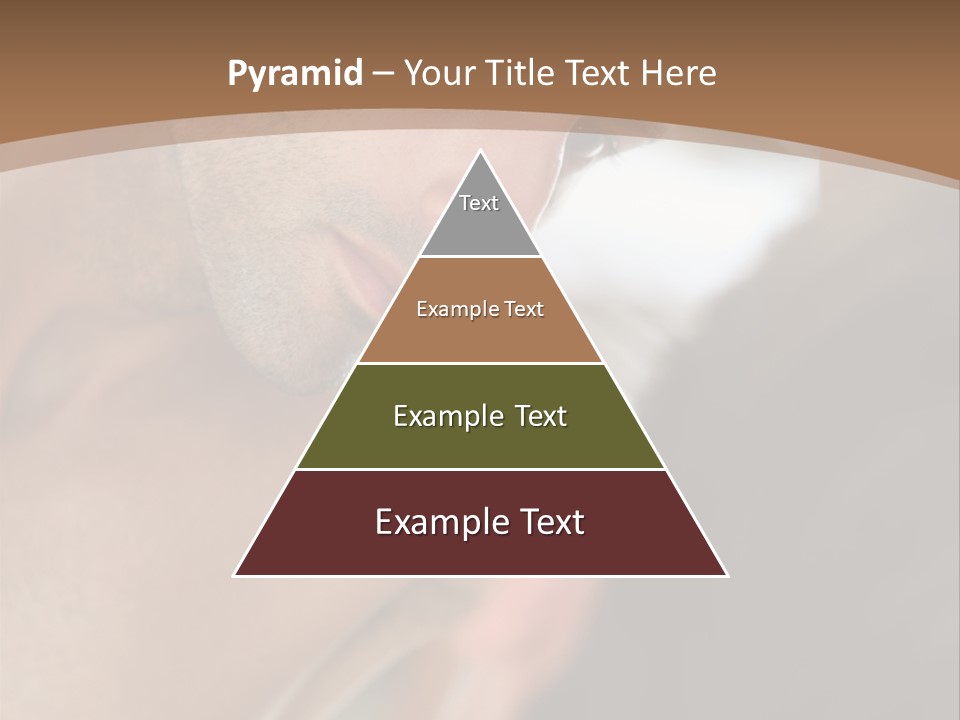 Pyramid – Your Title Text Here

Text

Example Text

Example Text

Example Text